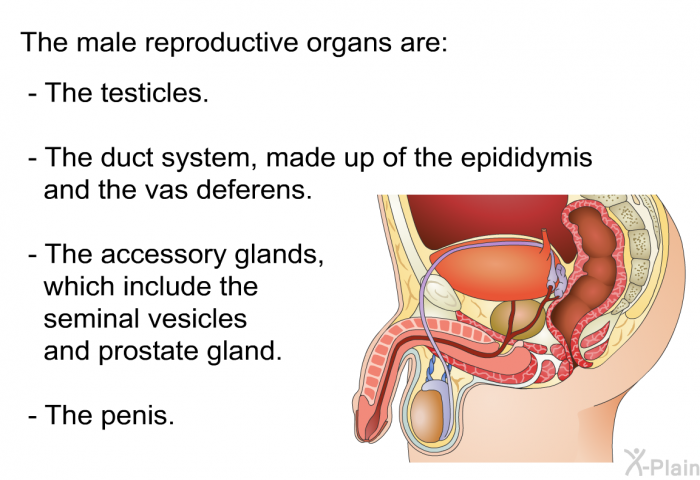 The male reproductive organs are:

- The testicles.

- The duct system, made up of the epididymis and the vas deferens.

- The accessory glands, which include the seminal vesicles and prostate gland.

- The penis.

X-Plain